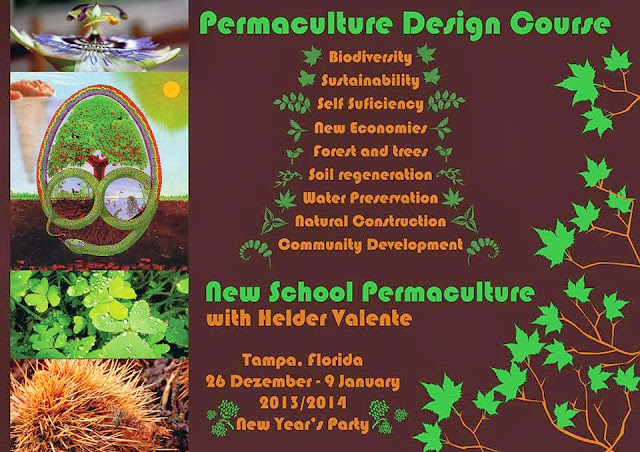 Permaculture Design Course

Biodiversity
Sustainability
Self Suficiency
New Economies
Forest and trees
Soil regeneration
Water Preservation
Natural Construction
Community Development

New School Permaculture
with Helder Valente

Tampa, Florida
26 Dezember - 9 January
2013/2014
New Year's Party